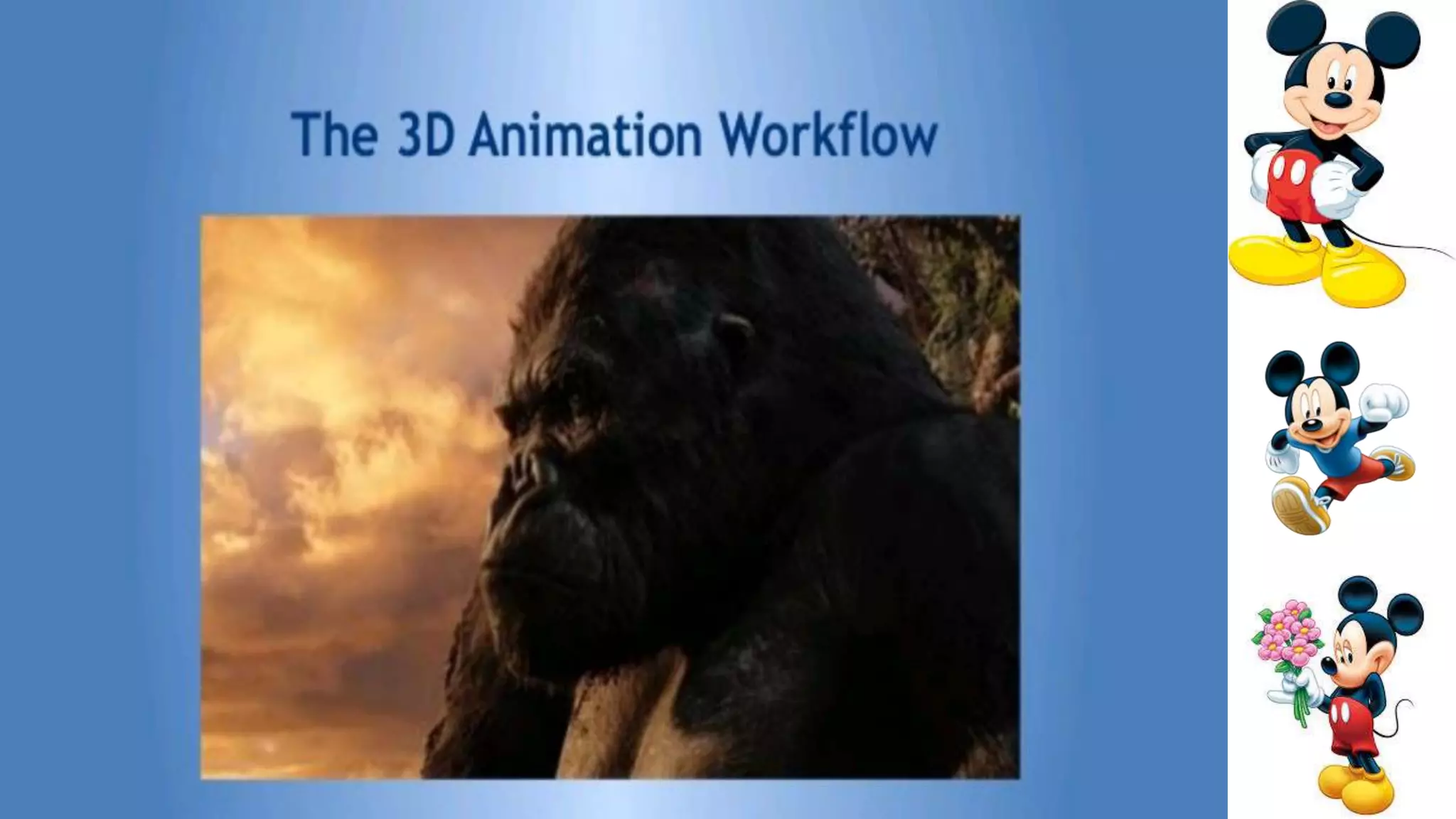 The 3D Animation Workflow